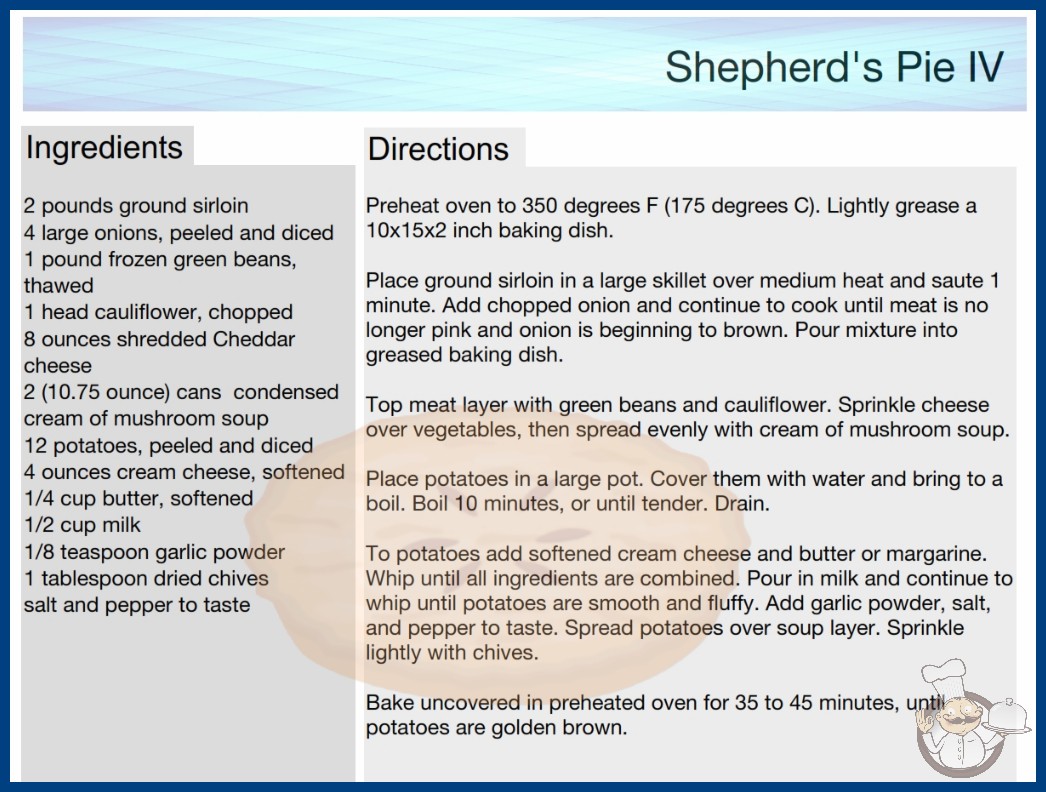 Shepherd's Pie IV

Ingredients

2 pounds ground sirloin
4 large onions, peeled and diced
1 pound frozen green beans, thawed
1 head cauliflower, chopped
8 ounces shredded Cheddar cheese
2 (10.75 ounce) cans condensed cream of mushroom soup
12 potatoes, peeled and diced
4 ounces cream cheese, softened
1/4 cup butter, softened
1/2 cup milk
1/8 teaspoon garlic powder
1 tablespoon dried chives
salt and pepper to taste

Directions

Preheat oven to 350 degrees F (175 degrees C). Lightly grease a 10x15x2 inch baking dish.

Place ground sirloin in a large skillet over medium heat and saute 1 minute. Add chopped onion and continue to cook until meat is no longer pink and onion is beginning to brown. Pour mixture into greased baking dish.

Top meat layer with green beans and cauliflower. Sprinkle cheese over vegetables, then spread evenly with cream of mushroom soup.

Place potatoes in a large pot. Cover them with water and bring to a boil. Boil 10 minutes, or until tender. Drain.

To potatoes add softened cream cheese and butter or margarine. Whip until all ingredients are combined. Pour in milk and continue to whip until potatoes are smooth and fluffy. Add garlic powder, salt, and pepper to taste. Spread potatoes over soup layer. Sprinkle lightly with chives.

Bake uncovered in preheated oven for 35 to 45 minutes, until potatoes are golden brown.